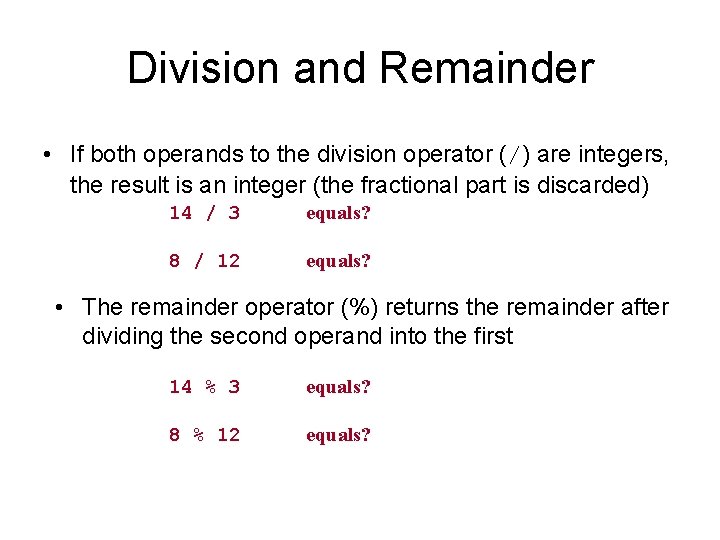 Division and Remainder

• If both operands to the division operator (/) are integers, the result is an integer (the fractional part is discarded)

14 / 3 equals?

8 / 12 equals?

• The remainder operator (%) returns the remainder after dividing the second operand into the first

14 % 3 equals?

8 % 12 equals?